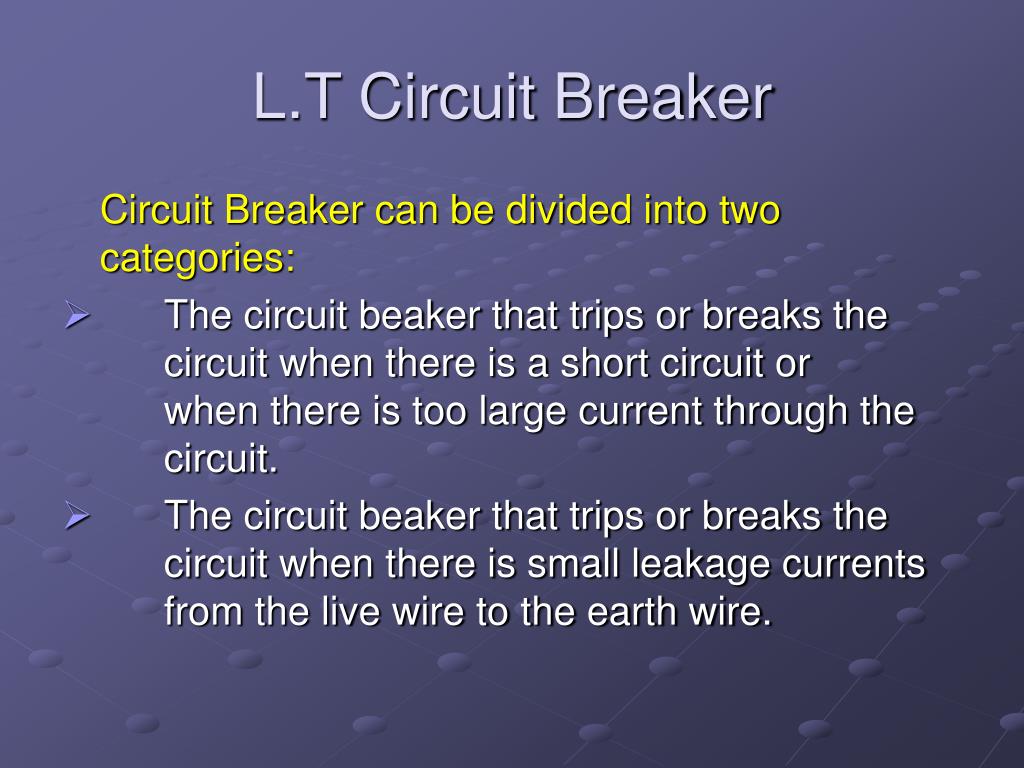 L.T Circuit Breaker

Circuit Breaker can be divided into two categories:

➢ The circuit beaker that trips or breaks the circuit when there is a short circuit or when there is too large current through the circuit.

➢ The circuit beaker that trips or breaks the circuit when there is small leakage currents from the live wire to the earth wire.